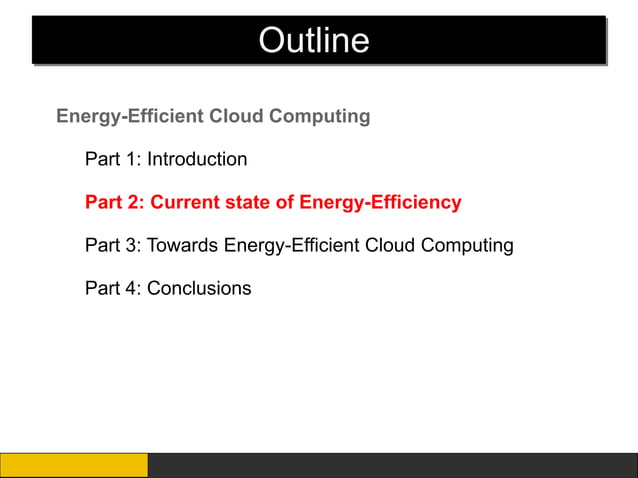 Outline

Energy-Efficient Cloud Computing

Part 1: Introduction

Part 2: Current state of Energy-Efficiency

Part 3: Towards Energy-Efficient Cloud Computing

Part 4: Conclusions